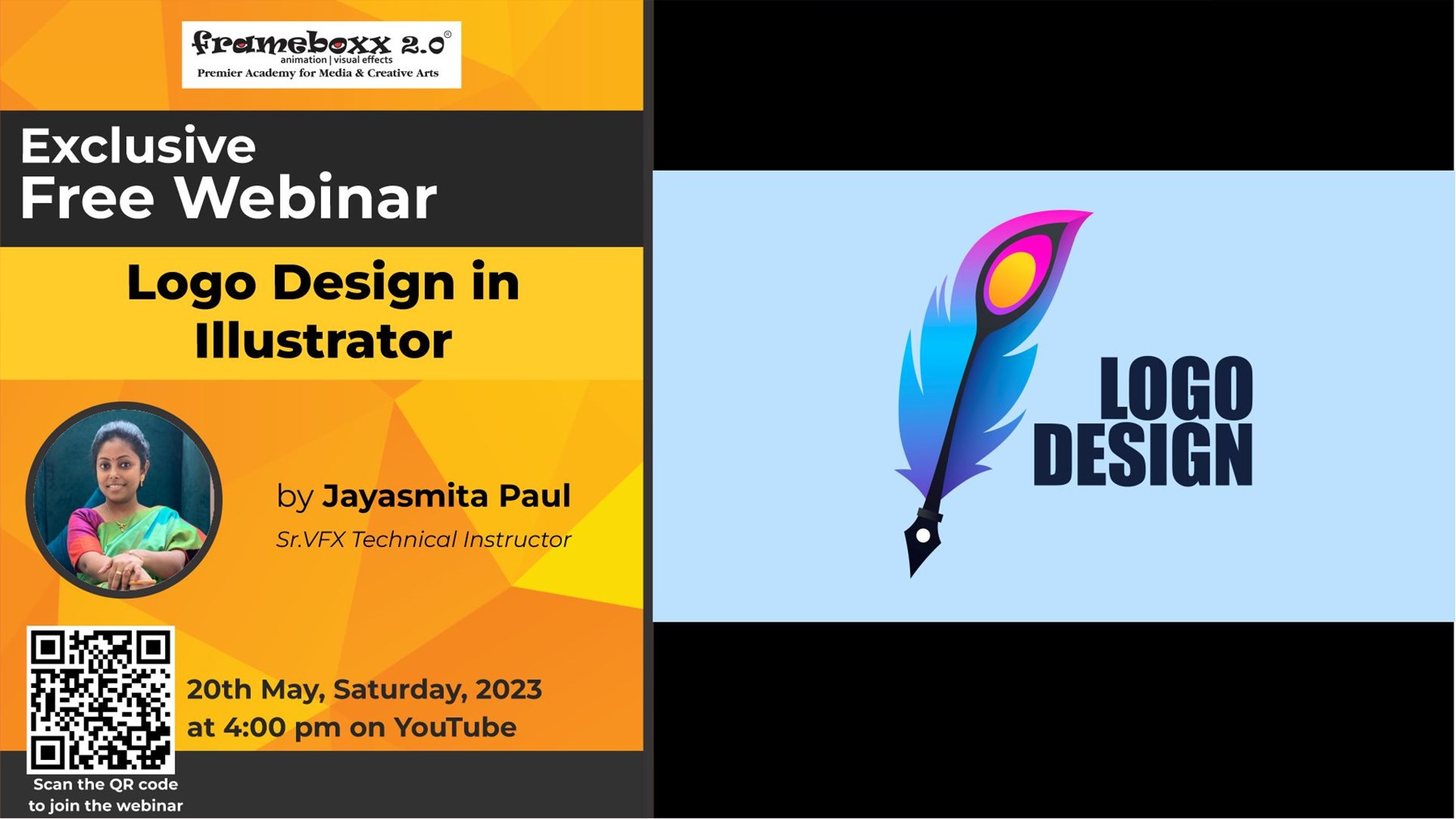 frameboxx 2.0®
animation | visual effects
Premier Academy for Media & Creative Arts

Exclusive
Free Webinar

Logo Design in Illustrator

by Jayasmita Paul
Sr.VFX Technical Instructor

20th May, Saturday, 2023
at 4:00 pm on YouTube

Scan the QR code to join the webinar

LOGO
DESIGN